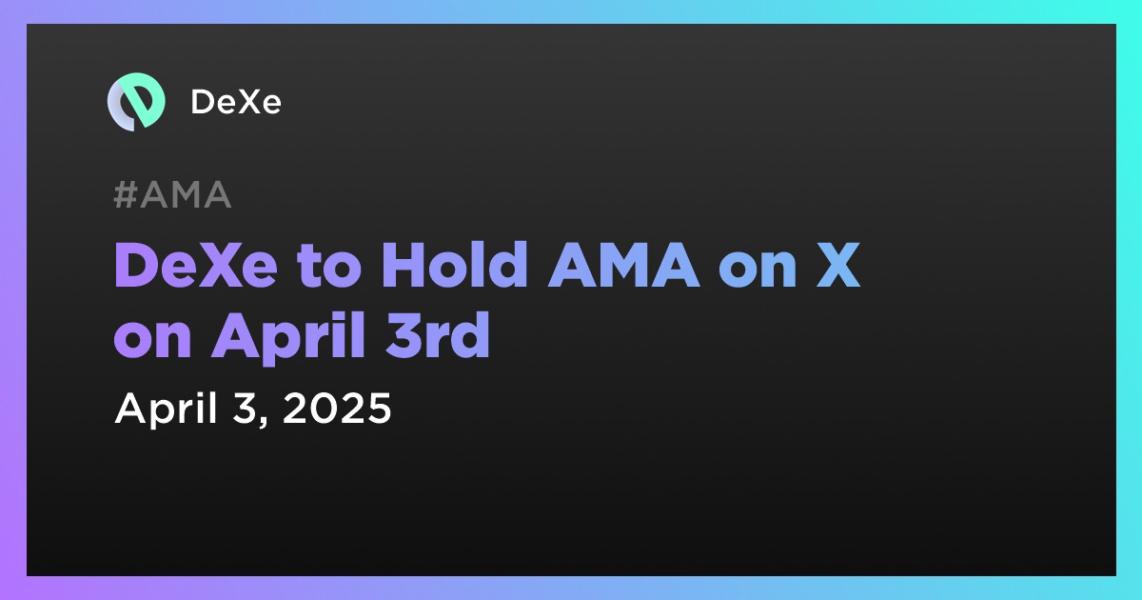 DeXe

#AMA

DeXe to Hold AMA on X on April 3rd

April 3, 2025